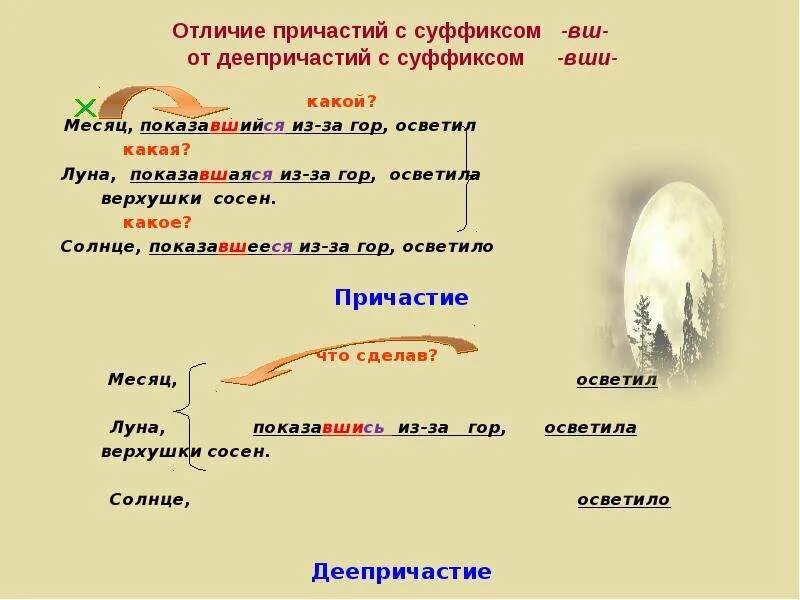 Отличие причастий с суффиксом -вш-
от деепричастий с суффиксом -вши-

какой?
Месяц, показавшийся из-за гор, осветил
какая?
Луна, показавшаяся из-за гор, осветила верхушки сосен.
какое?
Солнце, показавшееся из-за гор, осветило

Причастие

что сделав?
Месяц, осветил

Луна, показавшись из-за гор, осветила верхушки сосен.

Солнце, осветило

Деепричастие